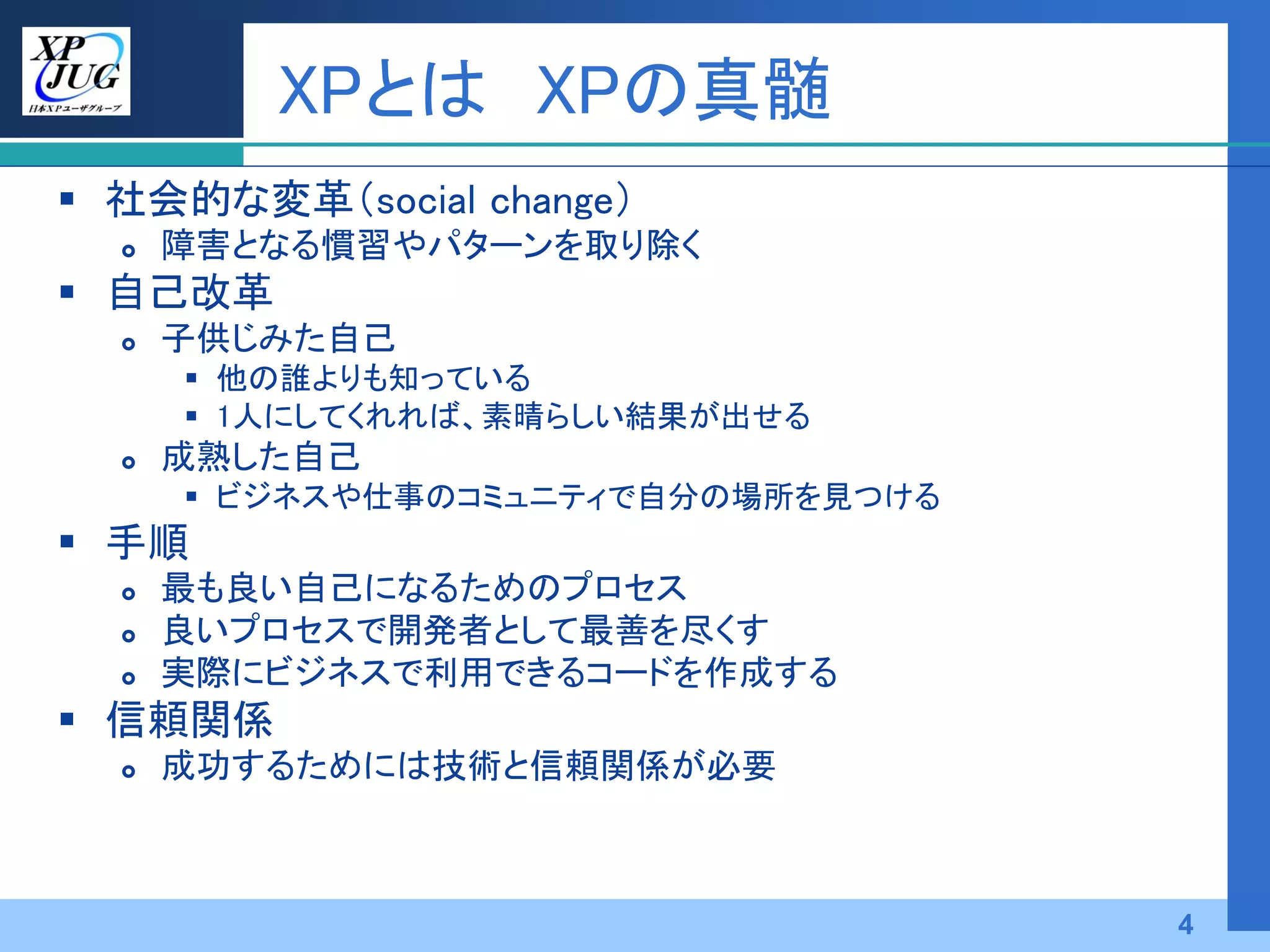 XP
JUG
日本XPユーザグループ

XPとは　XPの真髄

- 社会的な変革（social change）
  - 障害となる慣習やパターンを取り除く
- 自己改革
  - 子供じみた自己
    - 他の誰よりも知っている
    - 1人にしてくれれば、素晴らしい結果が出せる
  - 成熟した自己
    - ビジネスや仕事のコミュニティで自分の場所を見つける
- 手順
  - 最も良い自己になるためのプロセス
  - 良いプロセスで開発者として最善を尽くす
  - 実際にビジネスで利用できるコードを作成する
- 信頼関係
  - 成功するためには技術と信頼関係が必要

4